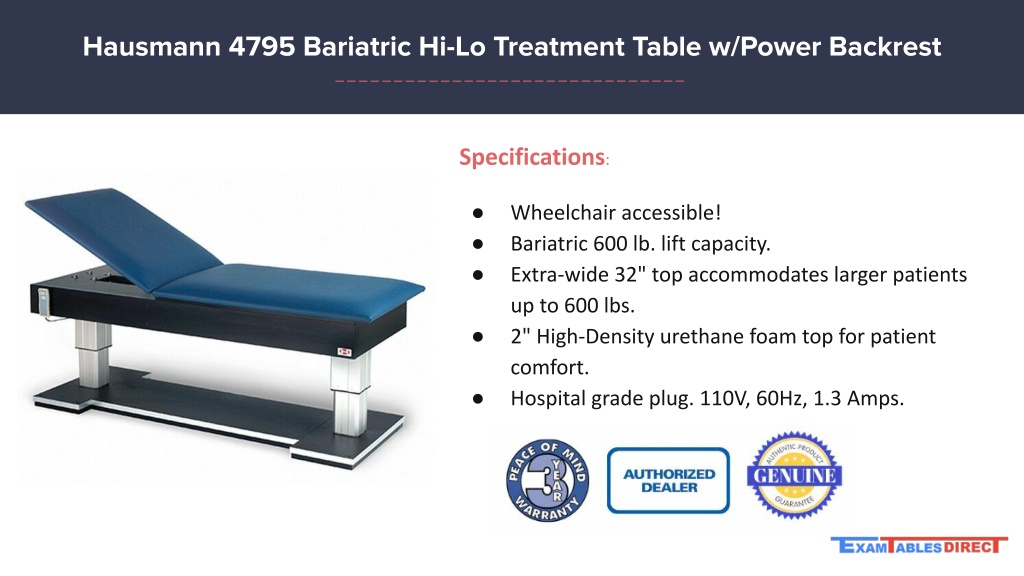 Hausmann 4795 Bariatric Hi-Lo Treatment Table w/Power Backrest

Specifications:

● Wheelchair accessible!
● Bariatric 600 lb. lift capacity.
● Extra-wide 32" top accommodates larger patients up to 600 lbs.
● 2" High-Density urethane foam top for patient comfort.
● Hospital grade plug. 110V, 60Hz, 1.3 Amps.

PEACE OF MIND 3 YEAR WARRANTY

AUTHORIZED DEALER

AUTHENTIC PRODUCT GENUINE GUARANTEE

EXAMTABLESDIRECT